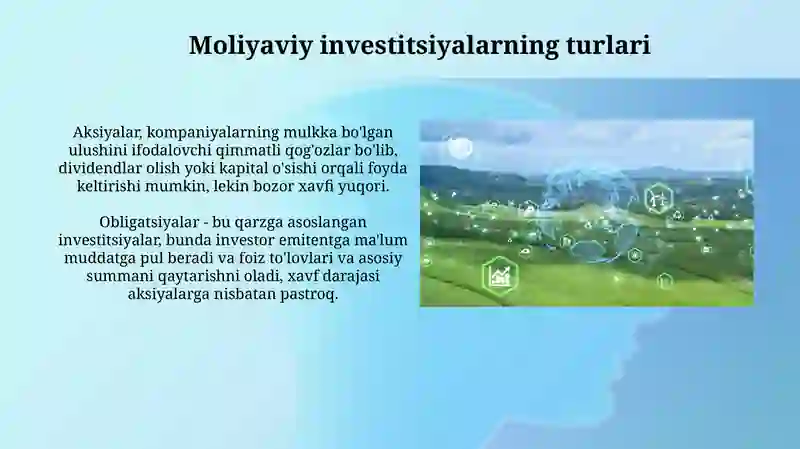 Moliyaviy investitsiyalarning turlari

Aksiyalar, kompaniyalarning mulkka bo'lgan ulushini ifodalovchi qimmatli qog'ozlar bo'lib, dividendlar olish yoki kapital o'sishi orqali foyda keltirishi mumkin, lekin bozor xavfi yuqori.

Obligatsiyalar - bu qarzga asoslangan investitsiyalar, bunda investor emitentga ma'lum muddatga pul beradi va foiz to'lovlari va asosiy summani qaytarishni oladi, xavf darajasi aksiyalarga nisbatan pastroq.